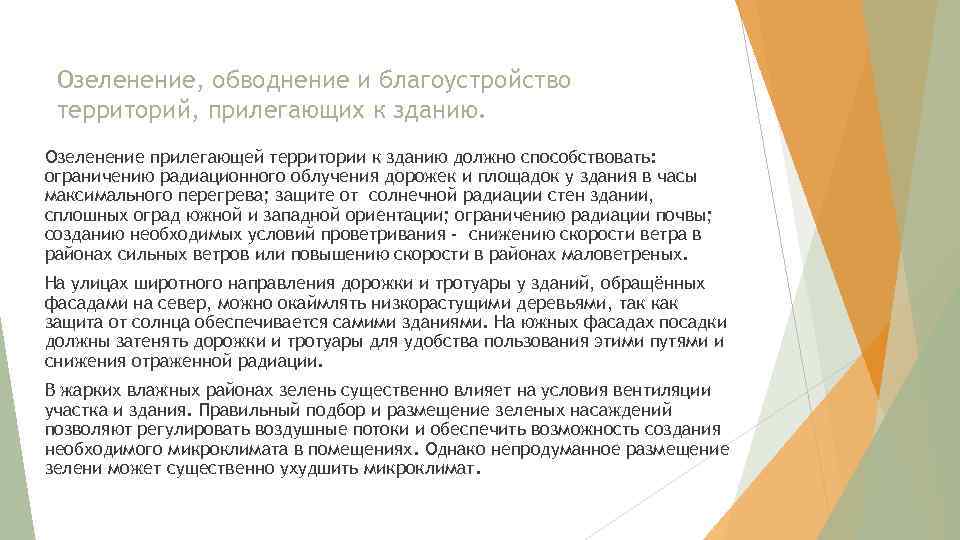 Озеленение, обводнение и благоустройство территорий, прилегающих к зданию.

Озеленение прилегающей территории к зданию должно способствовать: ограничению радиационного облучения дорожек и площадок у здания в часы максимального перегрева; защите от солнечной радиации стен здании, сплошных оград южной и западной ориентации; ограничению радиации почвы; созданию необходимых условий проветривания - снижению скорости ветра в районах сильных ветров или повышению скорости в районах маловетреных.

На улицах широтного направления дорожки и тротуары у зданий, обращённых фасадами на север, можно окаймлять низкорастущими деревьями, так как защита от солнца обеспечивается самими зданиями. На южных фасадах посадки должны затенять дорожки и тротуары для удобства пользования этими путями и снижения отраженной радиации.

В жарких влажных районах зелень существенно влияет на условия вентиляции участка и здания. Правильный подбор и размещение зеленых насаждений позволяют регулировать воздушные потоки и обеспечить возможность создания необходимого микроклимата в помещениях. Однако непродуманное размещение зелени может существенно ухудшить микроклимат.